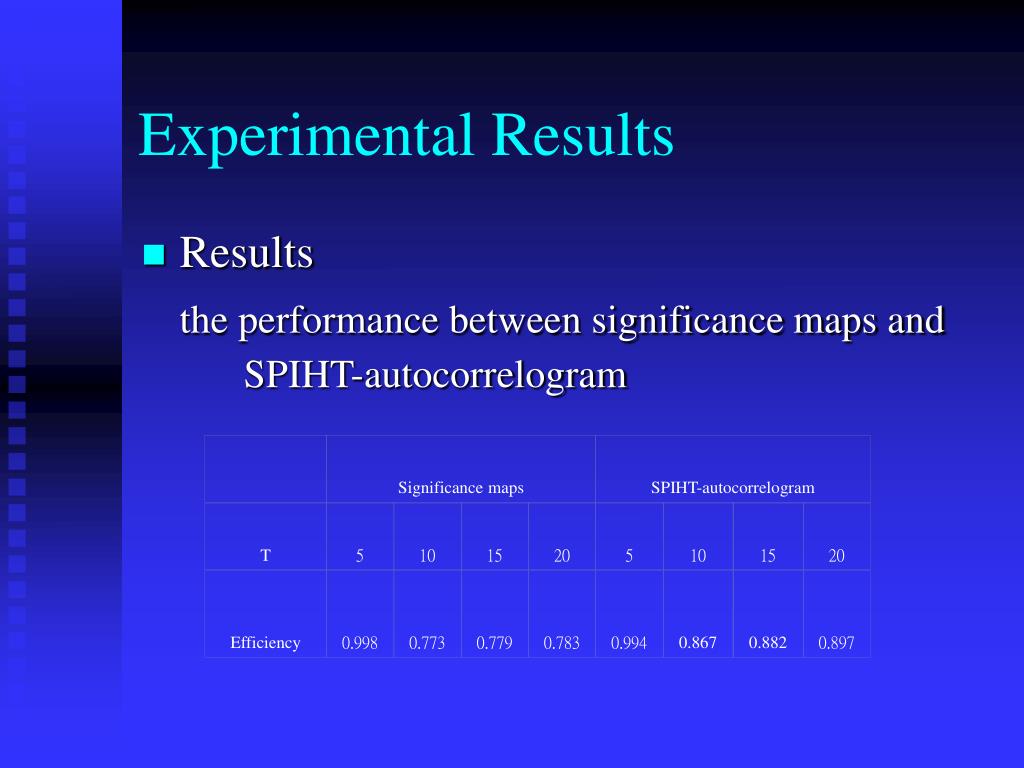 Experimental Results

Results

the performance between significance maps and SPIHT-autocorrelogram

|  | Significance maps | | | | SPIHT-autocorrelogram | | | |
|---|---|---|---|---|---|---|---|---|
| T | 5 | 10 | 15 | 20 | 5 | 10 | 15 | 20 |
| Efficiency | 0.998 | 0.773 | 0.779 | 0.783 | 0.994 | 0.867 | 0.882 | 0.897 |